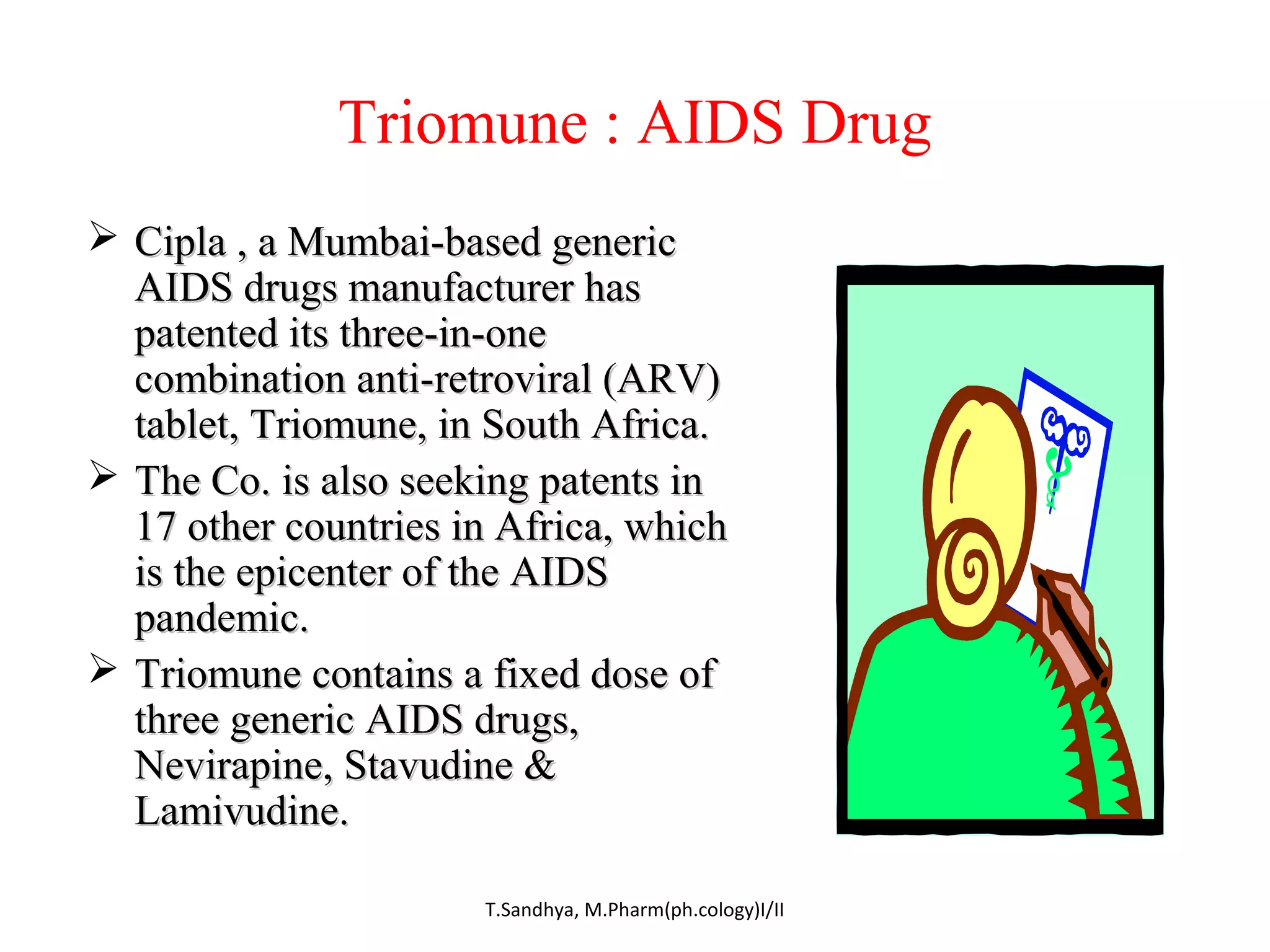 Triomune : AIDS Drug

➢ Cipla , a Mumbai-based generic AIDS drugs manufacturer has patented its three-in-one combination anti-retroviral (ARV) tablet, Triomune, in South Africa.

➢ The Co. is also seeking patents in 17 other countries in Africa, which is the epicenter of the AIDS pandemic.

➢ Triomune contains a fixed dose of three generic AIDS drugs, Nevirapine, Stavudine & Lamivudine.

T.Sandhya, M.Pharm(ph.cology)I/II